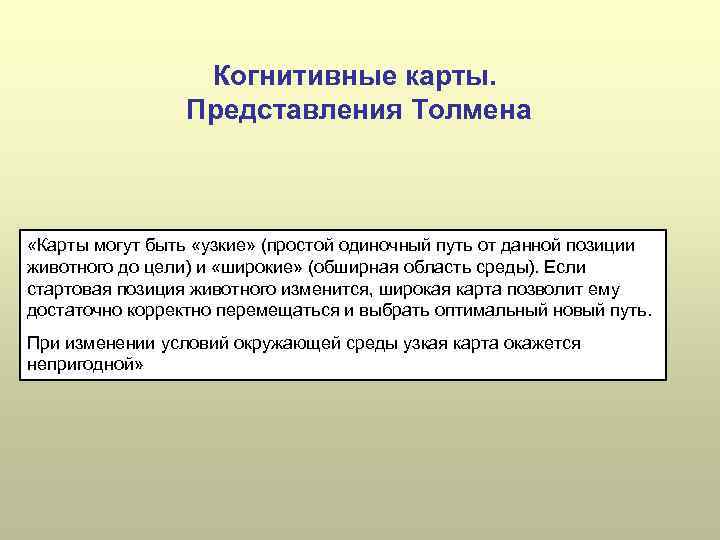 Когнитивные карты.
Представления Толмена

«Карты могут быть «узкие» (простой одиночный путь от данной позиции животного до цели) и «широкие» (обширная область среды). Если стартовая позиция животного изменится, широкая карта позволит ему достаточно корректно перемещаться и выбрать оптимальный новый путь.

При изменении условий окружающей среды узкая карта окажется непригодной»